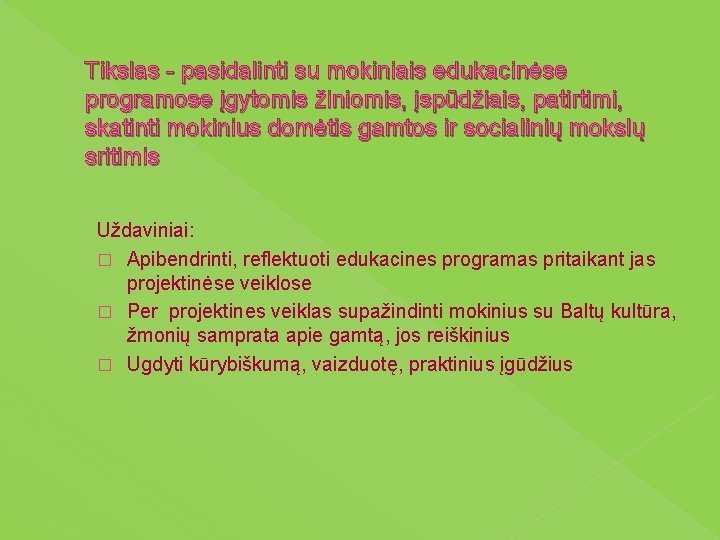 Tikslas - pasidalinti su mokiniais edukacinėse programose įgytomis žiniomis, įspūdžiais, patirtimi, skatinti mokinius domėtis gamtos ir socialinių mokslų sritimis

Uždaviniai:
□ Apibendrinti, reflektuoti edukacines programas pritaikant jas projektinėse veiklose
□ Per projektines veiklas supažindinti mokinius su Baltų kultūra, žmonių samprata apie gamtą, jos reiškinius
□ Ugdyti kūrybiškumą, vaizduotę, praktinius įgūdžius